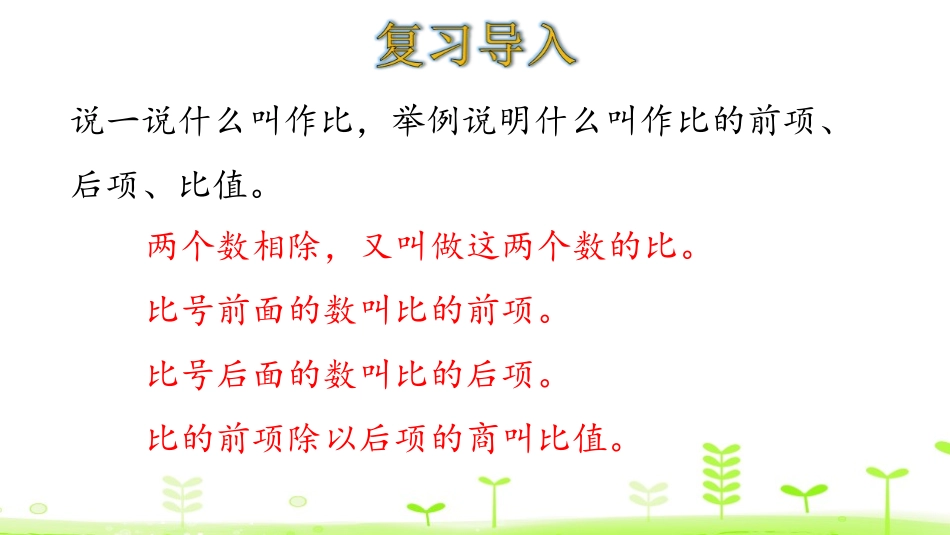 复习导入

说一说什么叫作比，举例说明什么叫作比的前项、后项、比值。

两个数相除，又叫做这两个数的比。

比号前面的数叫比的前项。

比号后面的数叫比的后项。

比的前项除以后项的商叫比值。